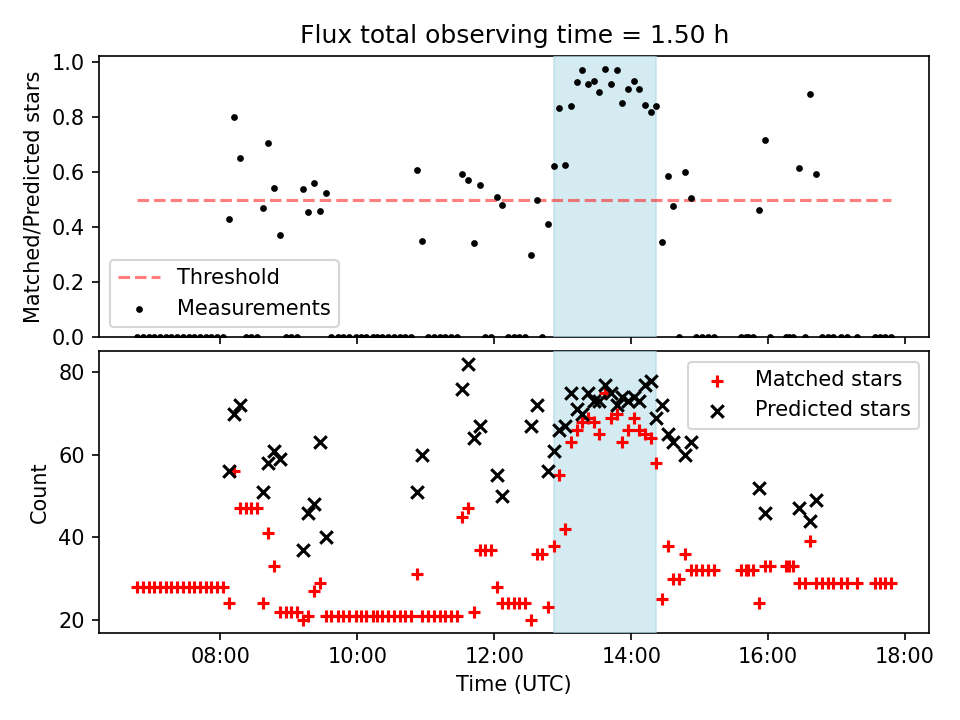 Flux total observing time = 1.50 h

Matched/Predicted stars

1.0
0.8
0.6
0.4
0.2
0.0

Threshold
Measurements

Count

80
60
40
20

Matched stars
Predicted stars

08:00
10:00
12:00
14:00
16:00
18:00

Time (UTC)